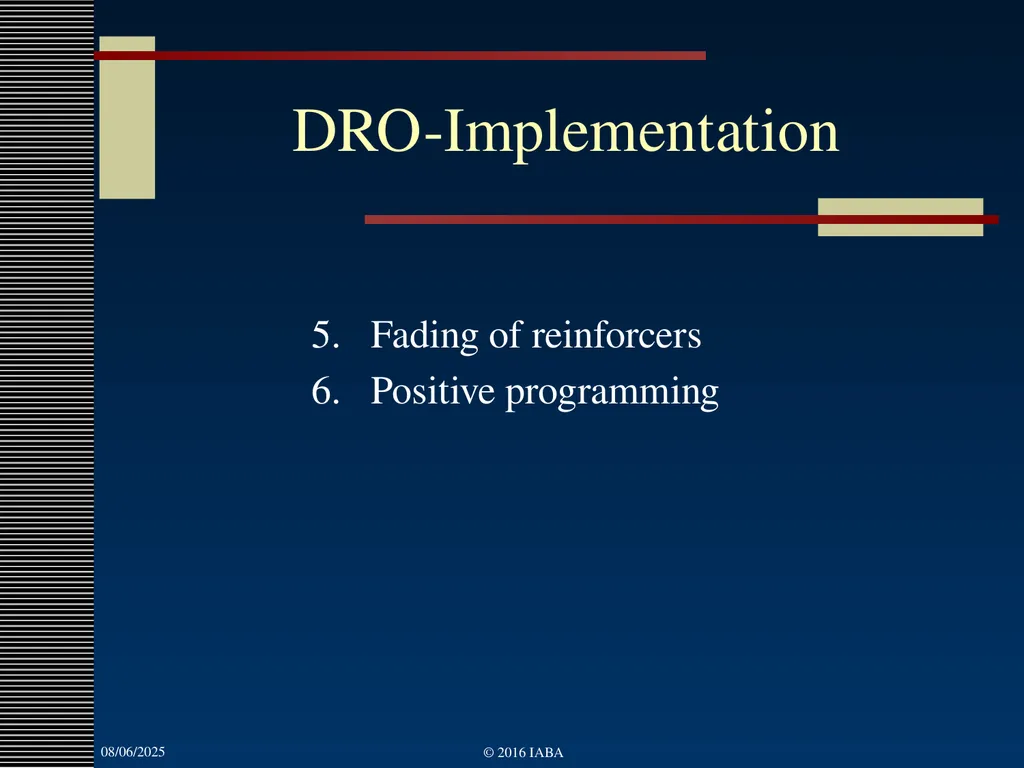 DRO-Implementation

5. Fading of reinforcers
6. Positive programming

08/06/2025

© 2016 IABA